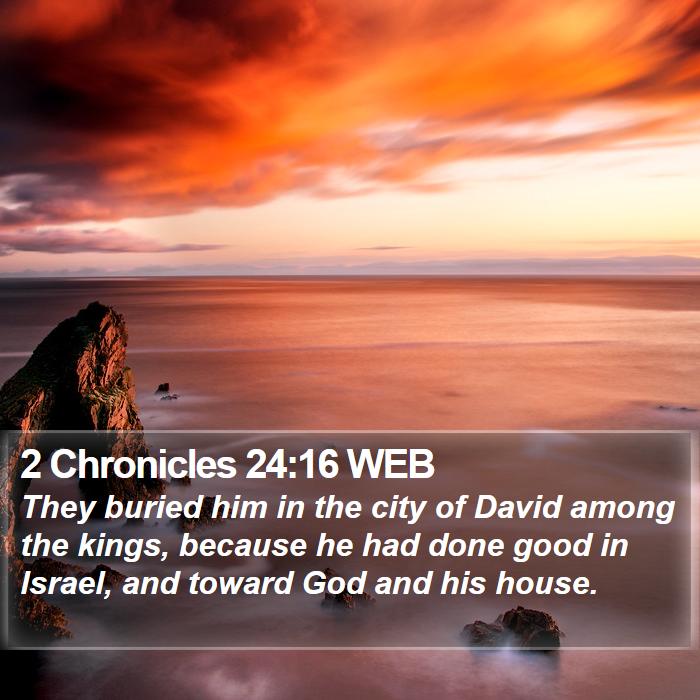 2 Chronicles 24:16 WEB
They buried him in the city of David among the kings, because he had done good in Israel, and toward God and his house.